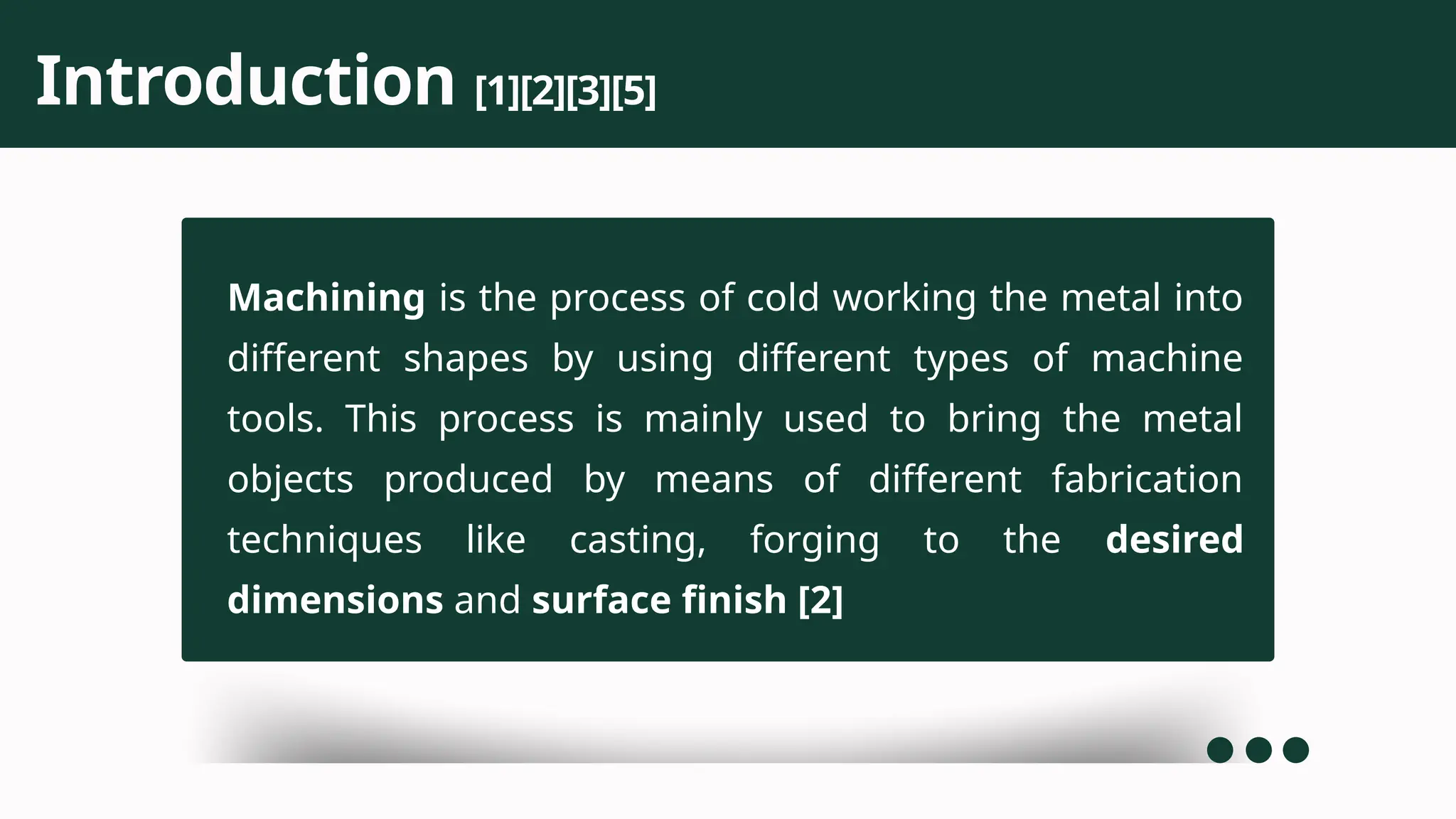 Introduction [1][2][3][5]

Machining is the process of cold working the metal into different shapes by using different types of machine tools. This process is mainly used to bring the metal objects produced by means of different fabrication techniques like casting, forging to the desired dimensions and surface finish [2]